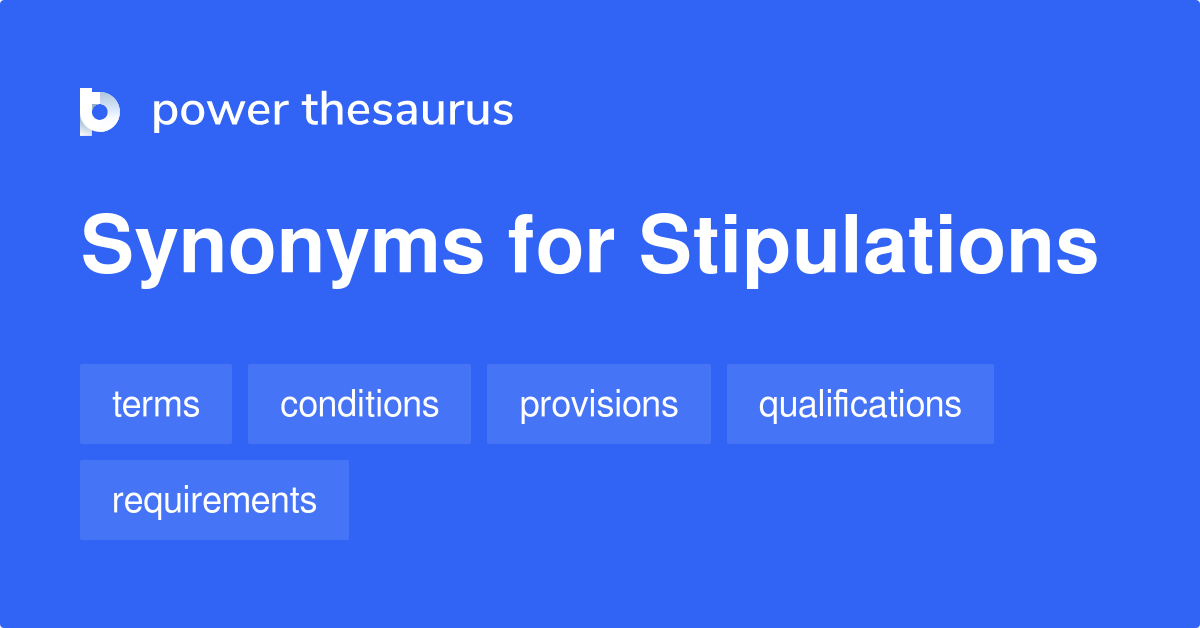 power thesaurus

Synonyms for Stipulations

terms
conditions
provisions
qualifications
requirements